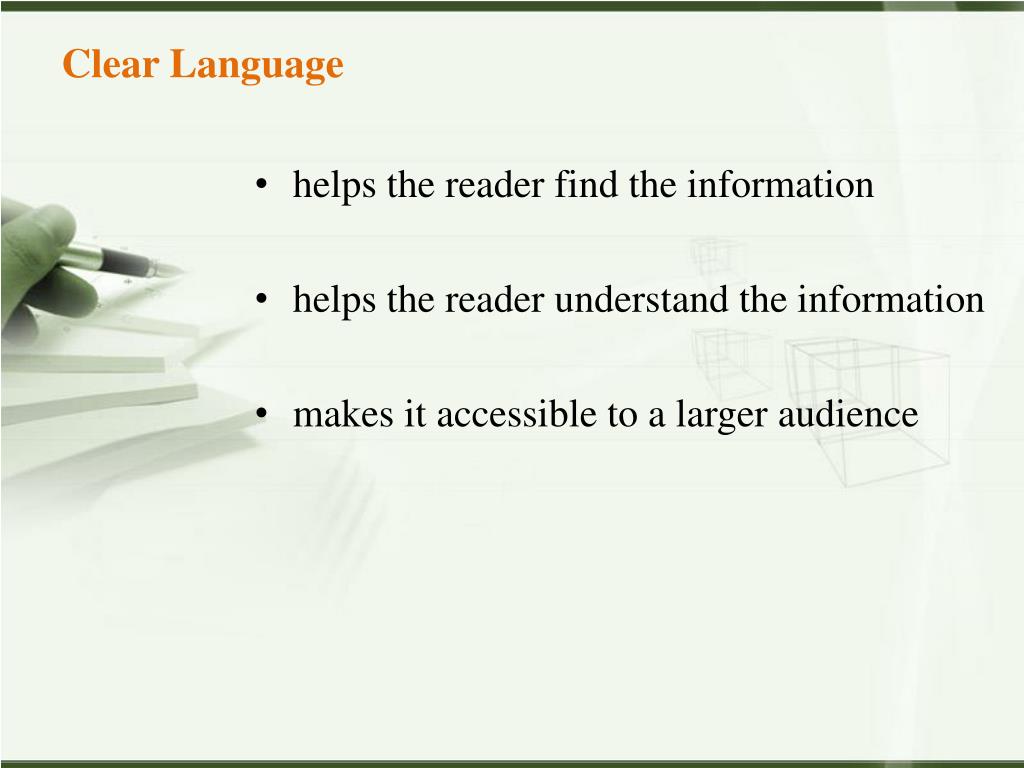 Clear Language

• helps the reader find the information

• helps the reader understand the information

• makes it accessible to a larger audience